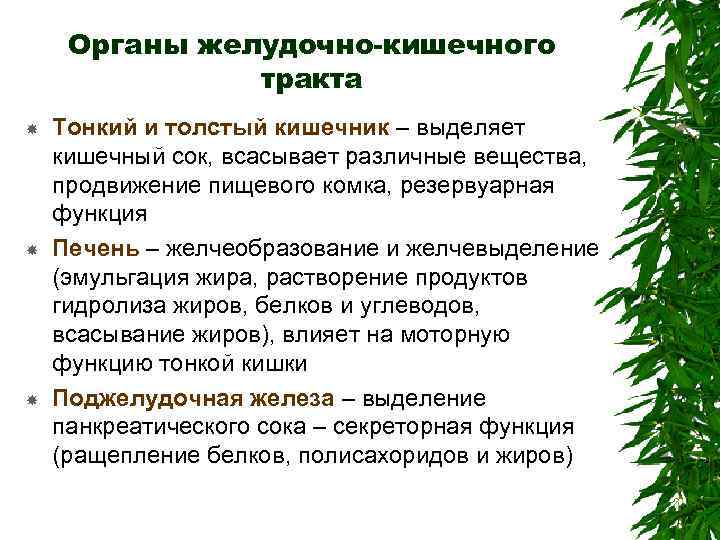 Органы желудочно-кишечного тракта

Тонкий и толстый кишечник – выделяет кишечный сок, всасывает различные вещества, продвижение пищевого комка, резервуарная функция

Печень – желчеобразование и желчевыделение (эмульгация жира, растворение продуктов гидролиза жиров, белков и углеводов, всасывание жиров), влияет на моторную функцию тонкой кишки

Поджелудочная железа – выделение панкреатического сока – секреторная функция (ращепление белков, полисахоридов и жиров)